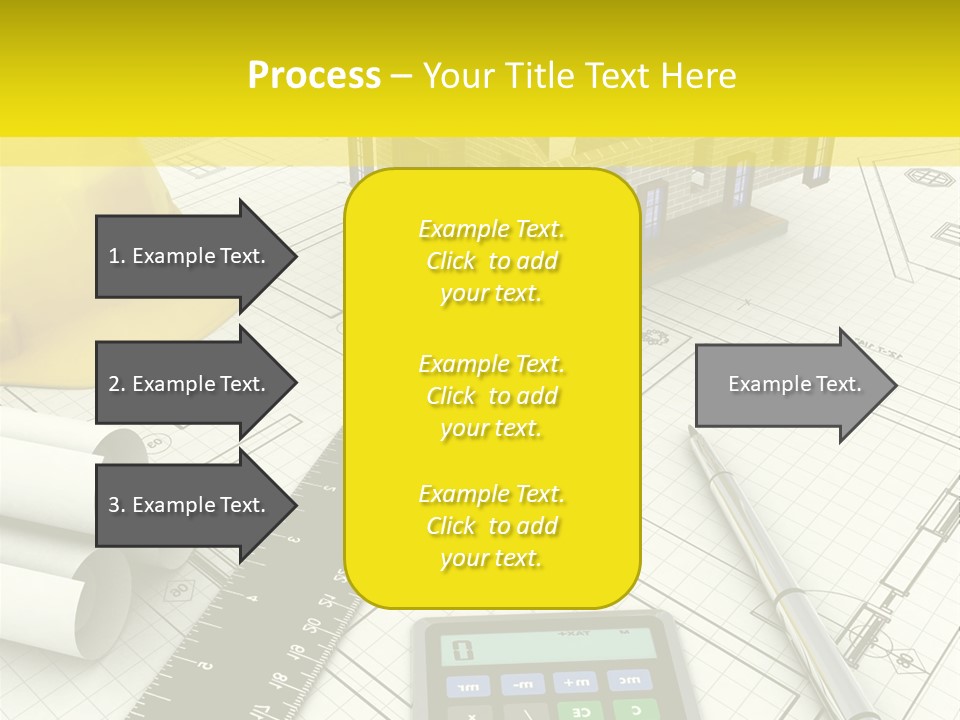 Process – Your Title Text Here

1. Example Text.

2. Example Text.

3. Example Text.

Example Text. Click to add your text.

Example Text. Click to add your text.

Example Text. Click to add your text.

Example Text.